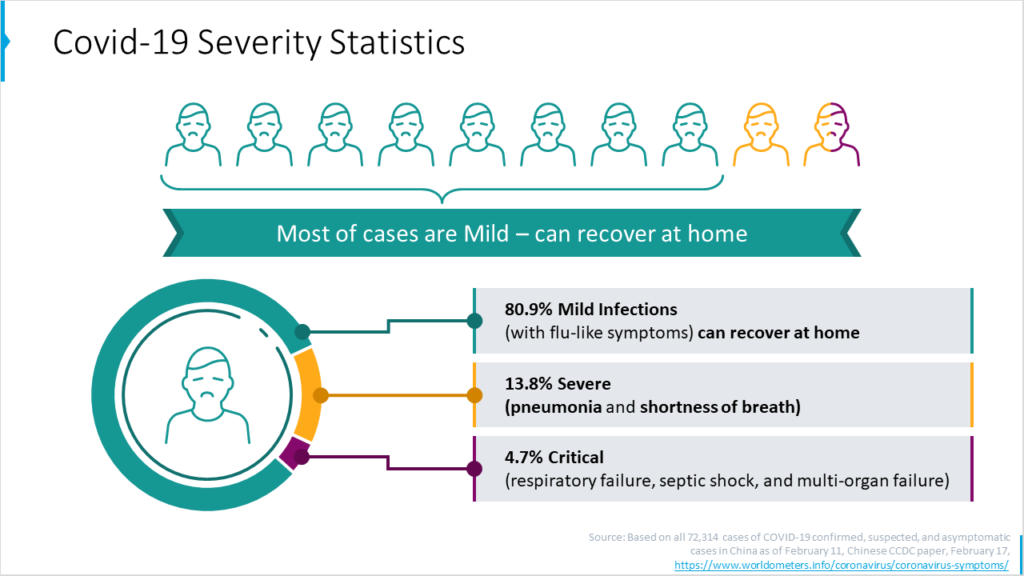 Covid-19 Severity Statistics

Most of cases are Mild – can recover at home

80.9% Mild Infections
(with flu-like symptoms) can recover at home

13.8% Severe
(pneumonia and shortness of breath)

4.7% Critical
(respiratory failure, septic shock, and multi-organ failure)

Source: Based on all 72,314 cases of COVID-19 confirmed, suspected, and asymptomatic cases in China as of February 11, Chinese CCDC paper, February 17, https://www.worldometers.info/coronavirus/coronavirus-symptoms/